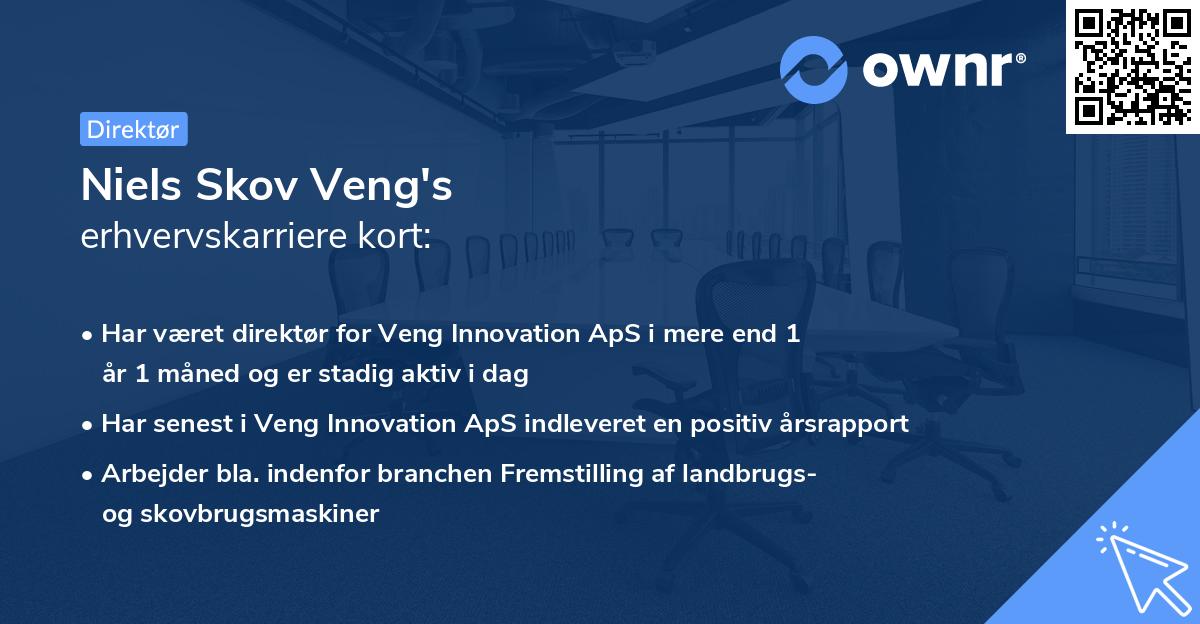 ownr®

Direktør

Niels Skov Veng's
erhvervskarriere kort:

• Har været direktør for Veng Innovation ApS i mere end 1 år 1 måned og er stadig aktiv i dag

• Har senest i Veng Innovation ApS indleveret en positiv årsrapport

• Arbejder bla. indenfor branchen Fremstilling af landbrugs- og skovbrugsmaskiner